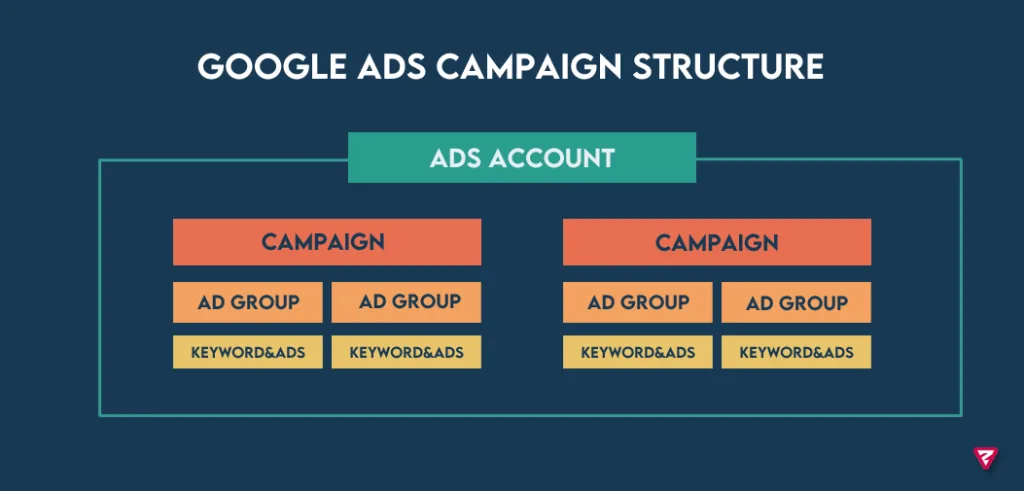 GOOGLE ADS CAMPAIGN STRUCTURE

ADS ACCOUNT

CAMPAIGN

AD GROUP

AD GROUP

KEYWORD&ADS

KEYWORD&ADS

CAMPAIGN

AD GROUP

AD GROUP

KEYWORD&ADS

KEYWORD&ADS